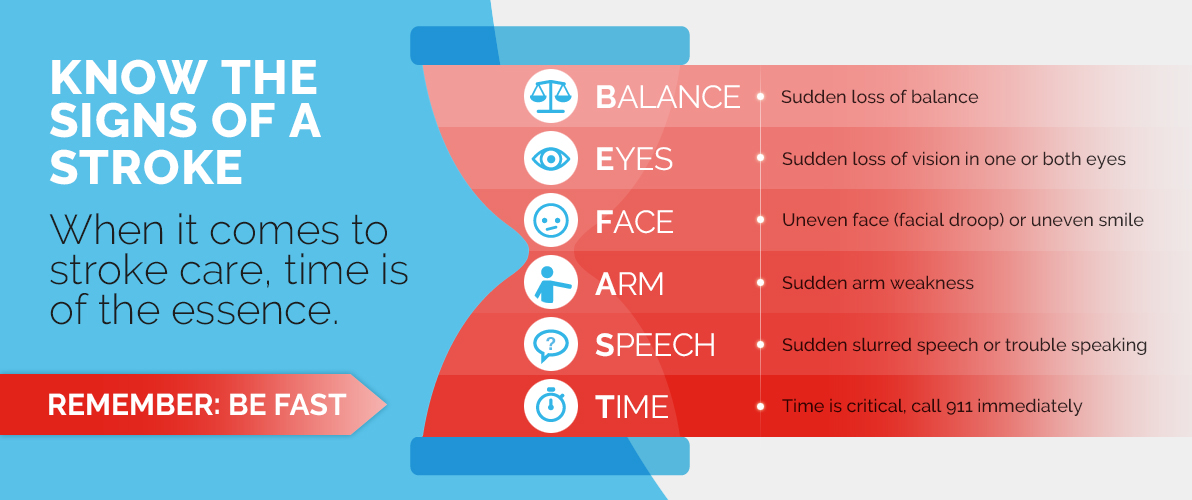 KNOW THE SIGNS OF A STROKE

When it comes to stroke care, time is of the essence.

REMEMBER: BE FAST

BALANCE Sudden loss of balance

EYES Sudden loss of vision in one or both eyes

FACE Uneven face (facial droop) or uneven smile

ARM Sudden arm weakness

SPEECH Sudden slurred speech or trouble speaking

TIME Time is critical, call 911 immediately